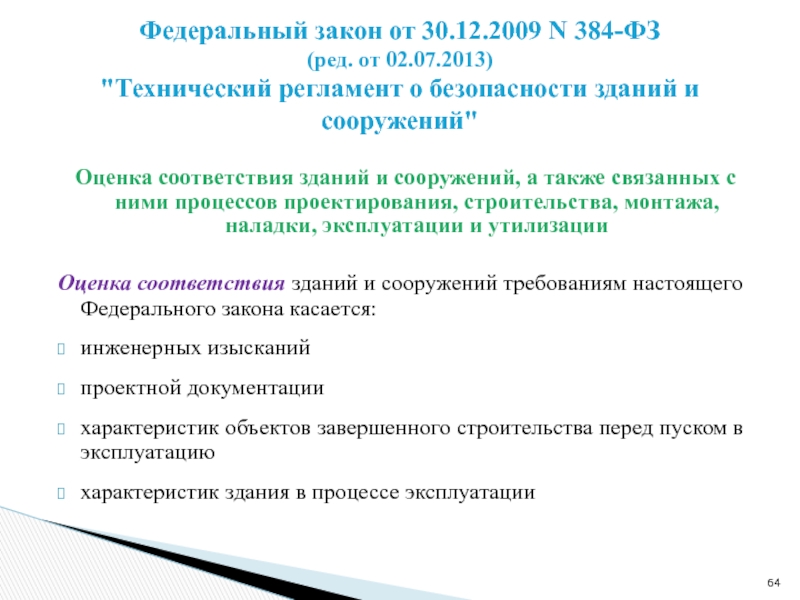 Федеральный закон от 30.12.2009 N 384-ФЗ
(ред. от 02.07.2013)
"Технический регламент о безопасности зданий и сооружений"

Оценка соответствия зданий и сооружений, а также связанных с ними процессов проектирования, строительства, монтажа, наладки, эксплуатации и утилизации

Оценка соответствия зданий и сооружений требованиям настоящего Федерального закона касается:

инженерных изысканий

проектной документации

характеристик объектов завершенного строительства перед пуском в эксплуатацию

характеристик здания в процессе эксплуатации

64